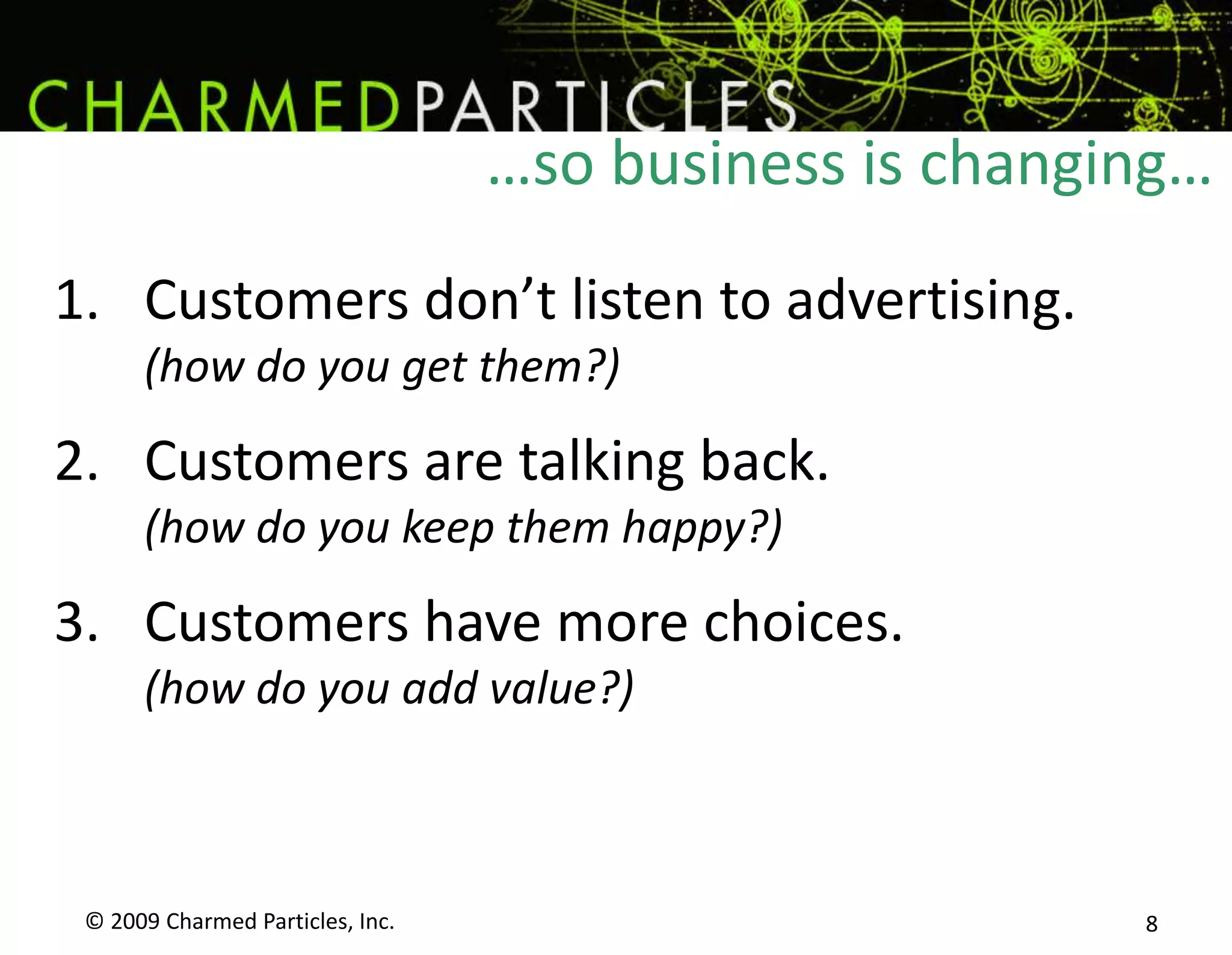 CHARMEDPARTICLES

…so business is changing…

1. Customers don’t listen to advertising.
(how do you get them?)

2. Customers are talking back.
(how do you keep them happy?)

3. Customers have more choices.
(how do you add value?)

© 2009 Charmed Particles, Inc.

8